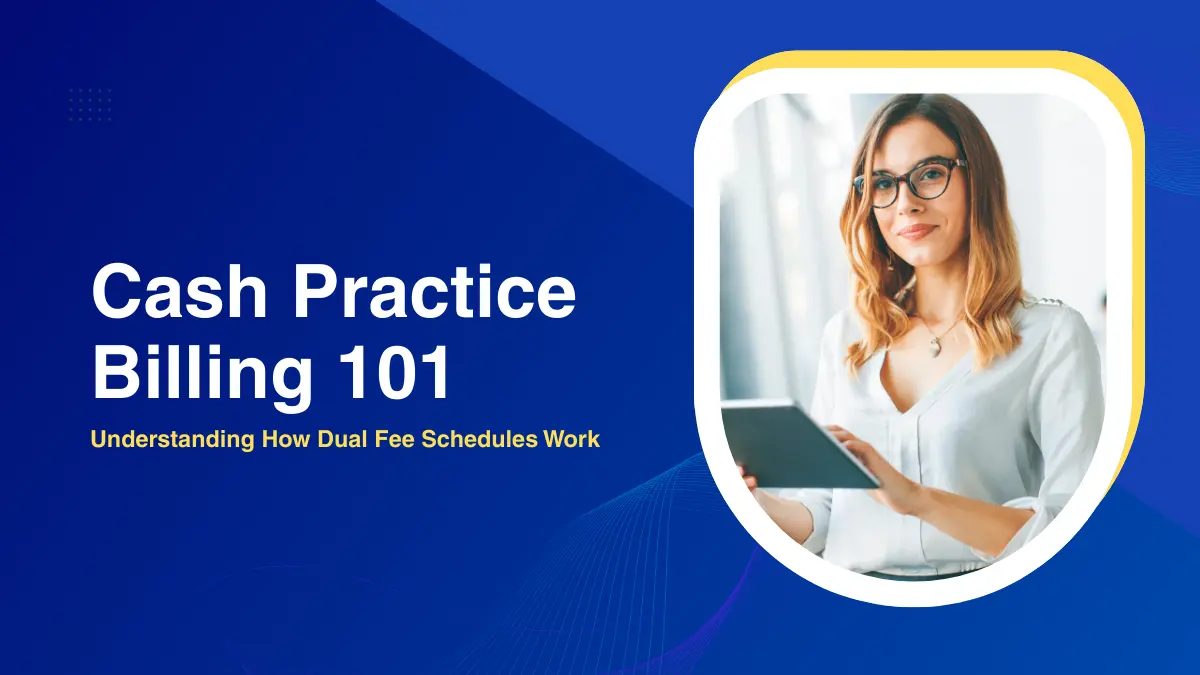 Cash Practice Billing 101

Understanding How Dual Fee Schedules Work